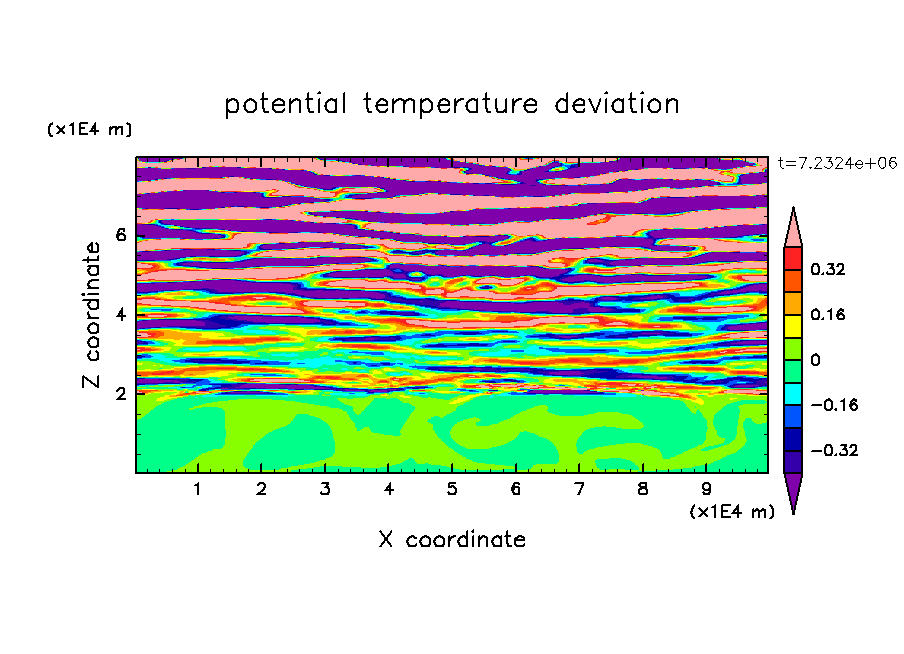 potential temperature deviation

(x1E4 m)

t=7.2324e+06

Z coordinate

6

4

2

0.32

0.16

0

−0.16

−0.32

1 2 3 4 5 6 7 8 9

(x1E4 m)

X coordinate